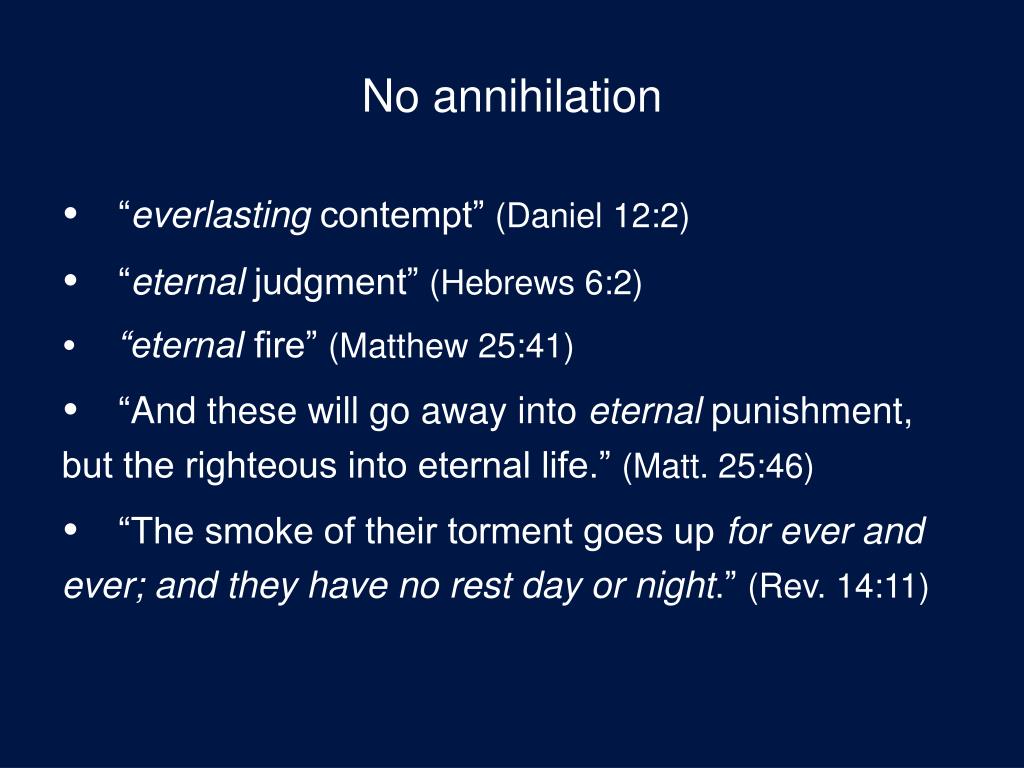 No annihilation

• “everlasting contempt” (Daniel 12:2)

• “eternal judgment” (Hebrews 6:2)

• “eternal fire” (Matthew 25:41)

• “And these will go away into eternal punishment, but the righteous into eternal life.” (Matt. 25:46)

• “The smoke of their torment goes up for ever and ever; and they have no rest day or night.” (Rev. 14:11)